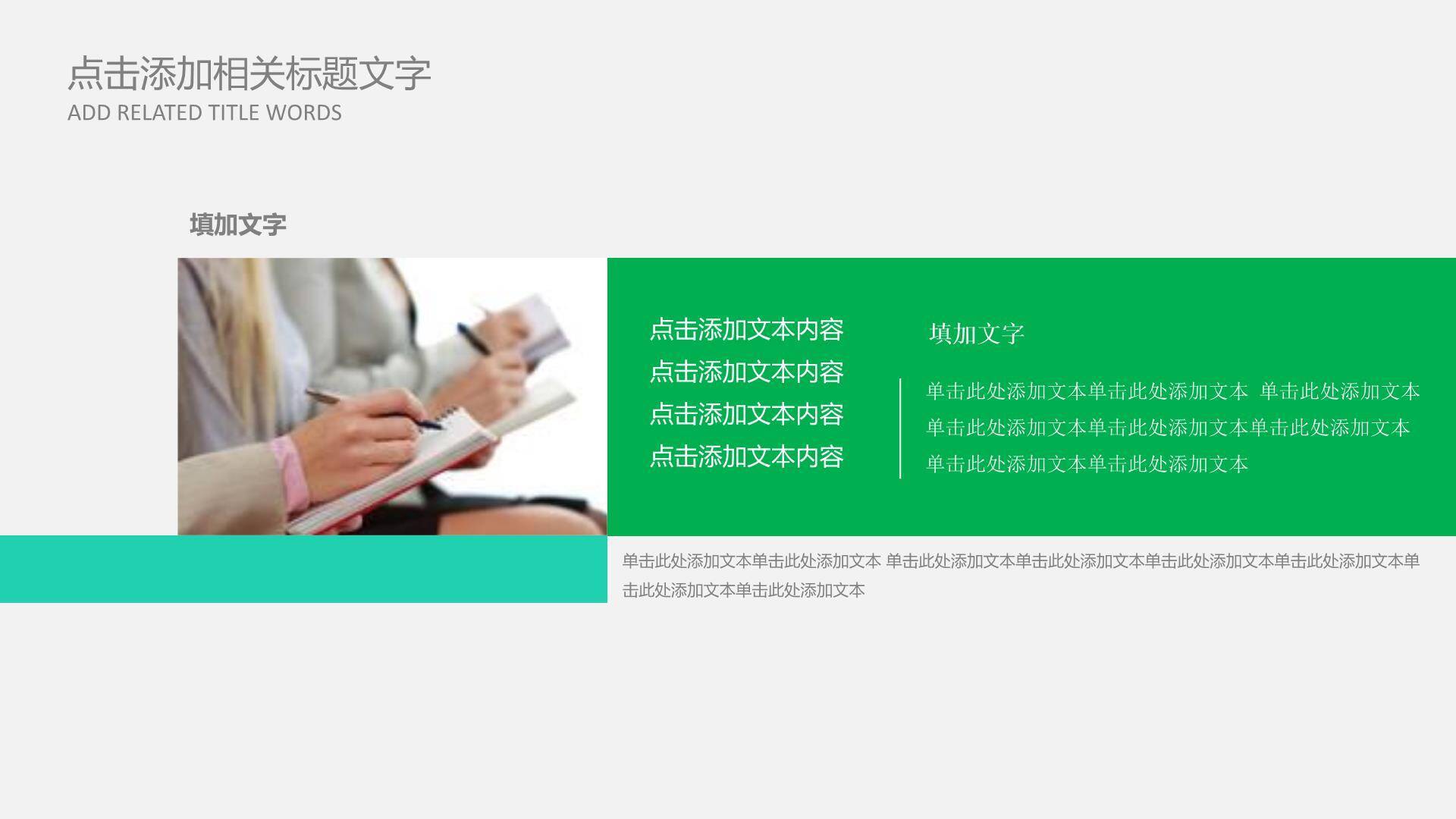 点击添加相关标题文字
ADD RELATED TITLE WORDS

填加文字

点击添加文本内容
点击添加文本内容
点击添加文本内容
点击添加文本内容

填加文字

单击此处添加文本单击此处添加文本 单击此处添加文本单击此处添加文本单击此处添加文本单击此处添加文本单击此处添加文本单击此处添加文本

单击此处添加文本单击此处添加文本 单击此处添加文本单击此处添加文本单击此处添加文本单击此处添加文本单击此处添加文本单击此处添加文本